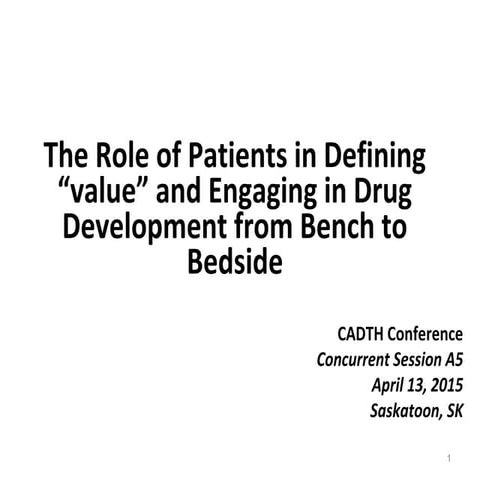 The Role of Patients in Defining "value" and Engaging in Drug Development from Bench to Bedside

CADTH Conference
Concurrent Session A5
April 13, 2015
Saskatoon, SK

1